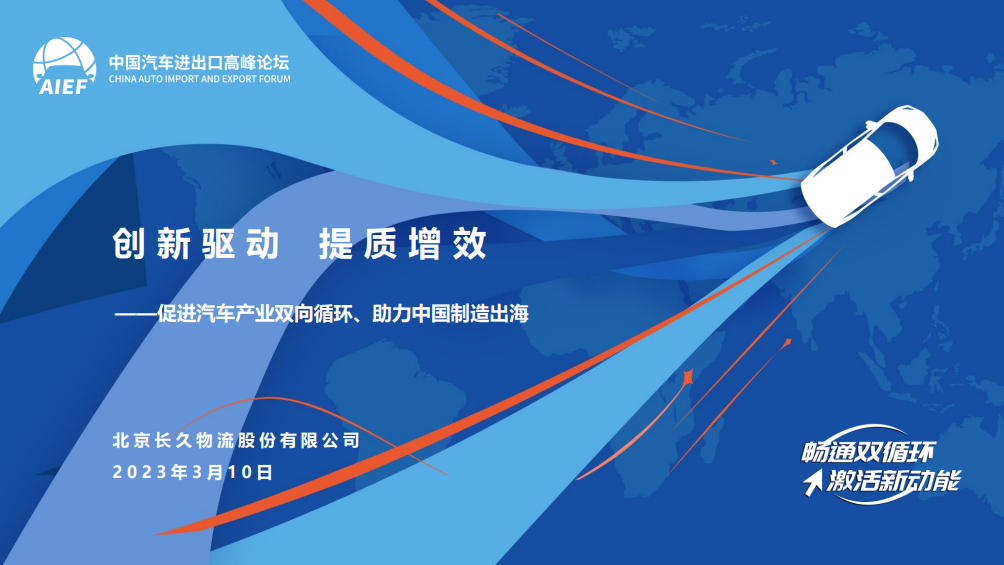 AIEF
中国汽车进出口高峰论坛
CHINA AUTO IMPORT AND EXPORT FORUM

创新驱动 提质增效

——促进汽车产业双向循环、助力中国制造出海

北京长久物流股份有限公司
2023年3月10日

畅通双循环
激活新动能